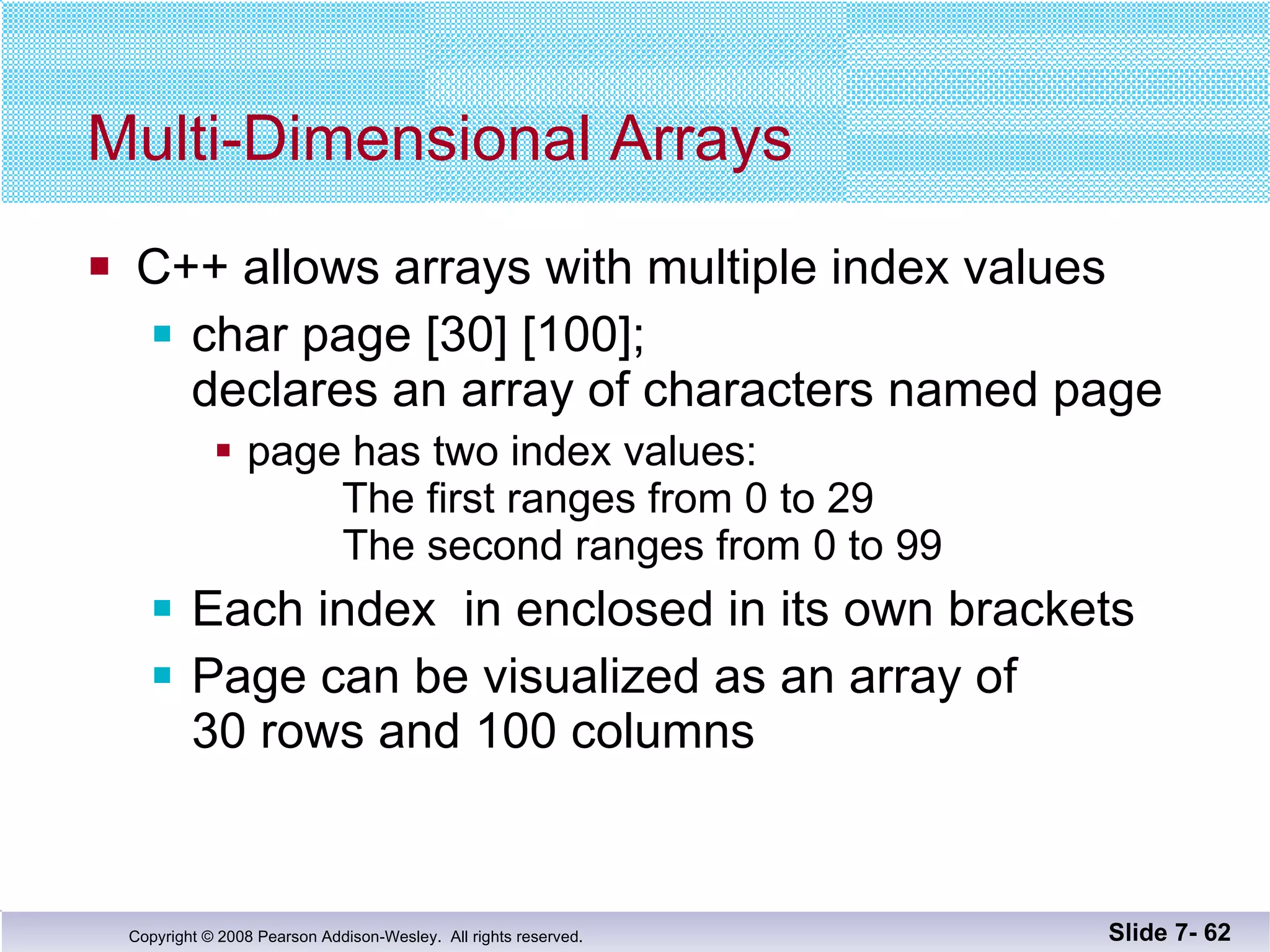 Multi-Dimensional Arrays

- C++ allows arrays with multiple index values
  - char page [30] [100];
declares an array of characters named page
    - page has two index values:
The first ranges from 0 to 29
The second ranges from 0 to 99
  - Each index in enclosed in its own brackets
  - Page can be visualized as an array of 30 rows and 100 columns

Copyright © 2008 Pearson Addison-Wesley. All rights reserved.

Slide 7- 62